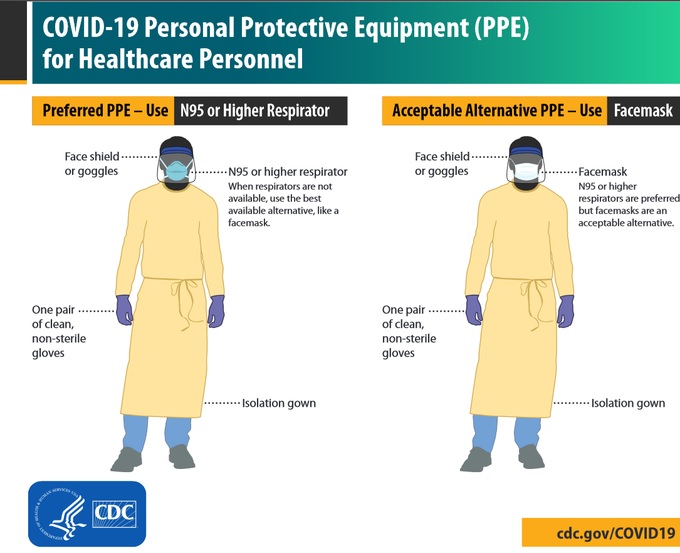 COVID-19 Personal Protective Equipment (PPE) for Healthcare Personnel

Preferred PPE – Use N95 or Higher Respirator

Face shield or goggles

N95 or higher respirator
When respirators are not available, use the best available alternative, like a facemask.

One pair of clean, non-sterile gloves

Isolation gown

Acceptable Alternative PPE – Use Facemask

Face shield or goggles

Facemask
N95 or higher respirators are preferred but facemasks are an acceptable alternative.

One pair of clean, non-sterile gloves

Isolation gown

DEPARTMENT OF HEALTH & HUMAN SERVICES USA

CDC

cdc.gov/COVID19